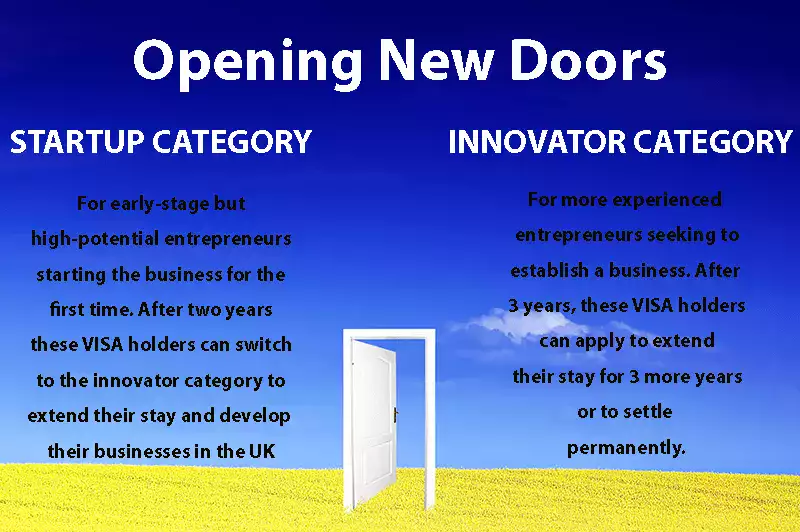 Opening New Doors

STARTUP CATEGORY

For early-stage but high-potential entrepreneurs starting the business for the first time. After two years these VISA holders can switch to the innovator category to extend their stay and develop their businesses in the UK

INNOVATOR CATEGORY

For more experienced entrepreneurs seeking to establish a business. After 3 years, these VISA holders can apply to extend their stay for 3 more years or to settle permanently.